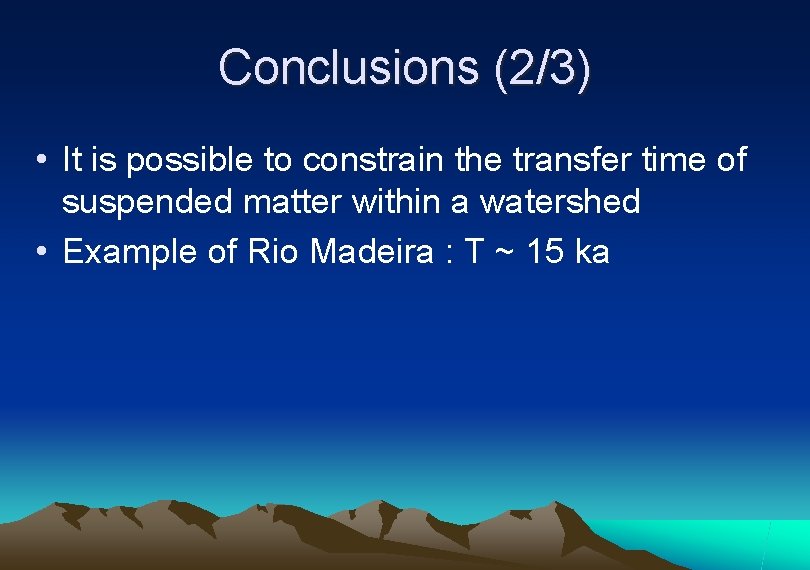 Conclusions (2/3)

• It is possible to constrain the transfer time of suspended matter within a watershed
• Example of Rio Madeira : T ~ 15 ka